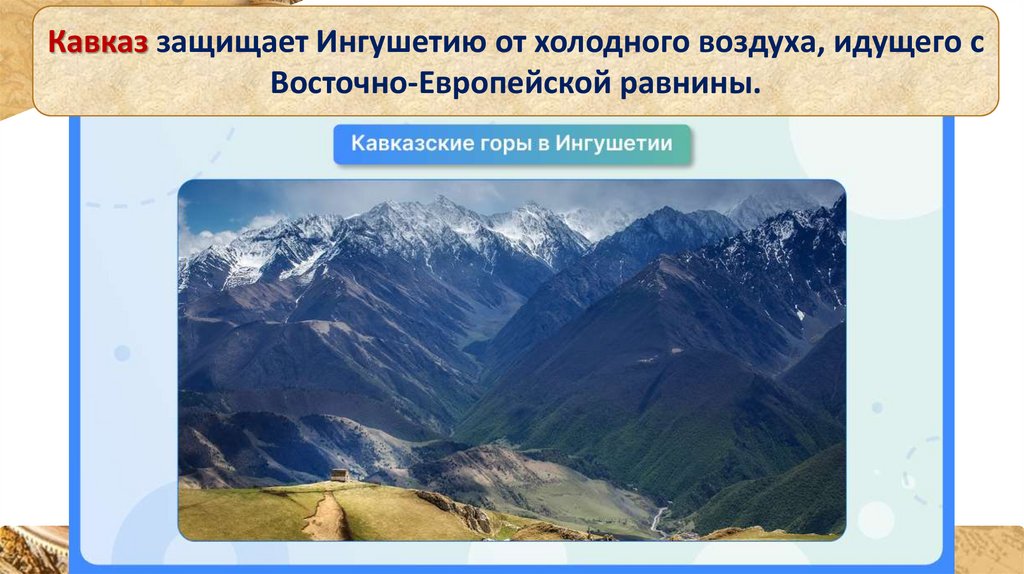 Кавказ защищает Ингушетию от холодного воздуха, идущего с Восточно-Европейской равнины.

Кавказские горы в Ингушетии